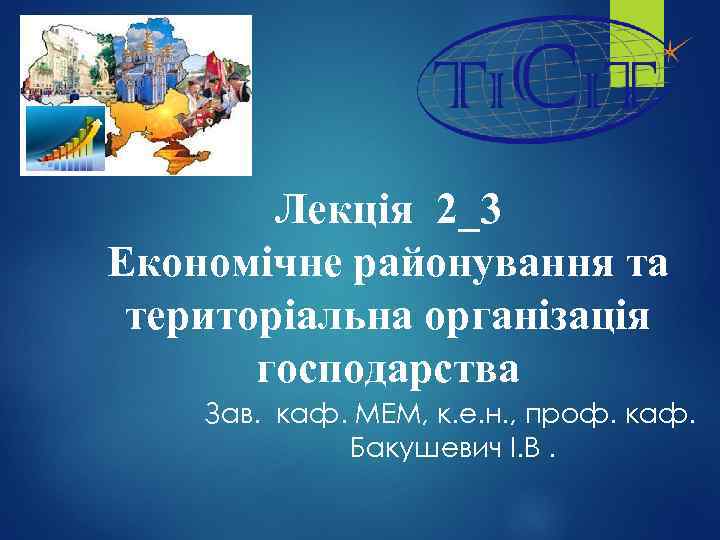 ТІСІТ

Лекція 2_3
Економічне районування та територіальна організація господарства

Зав. каф. МЕМ, к.е.н., проф. каф. Бакушевич І.В .